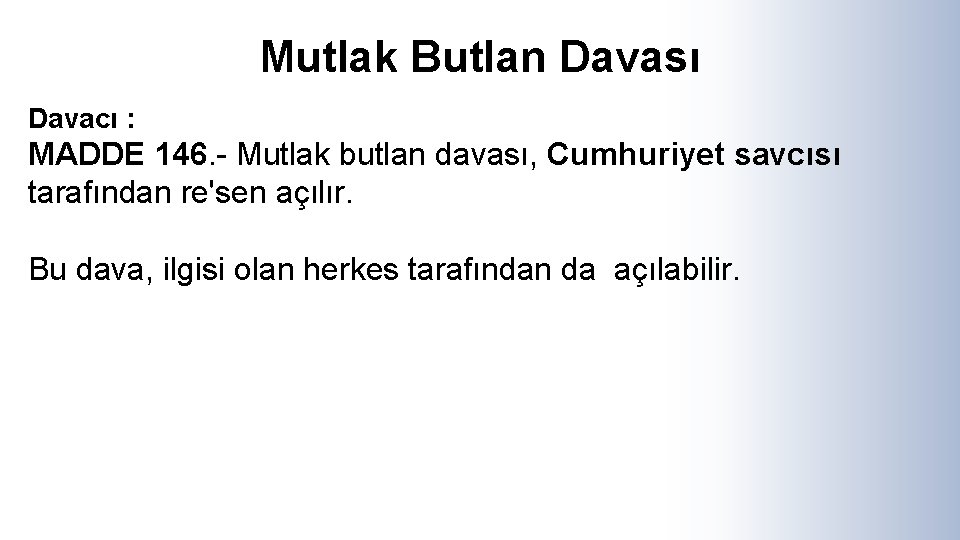 Mutlak Butlan Davası

Davacı :

MADDE 146.- Mutlak butlan davası, Cumhuriyet savcısı tarafından re'sen açılır.

Bu dava, ilgisi olan herkes tarafından da açılabilir.